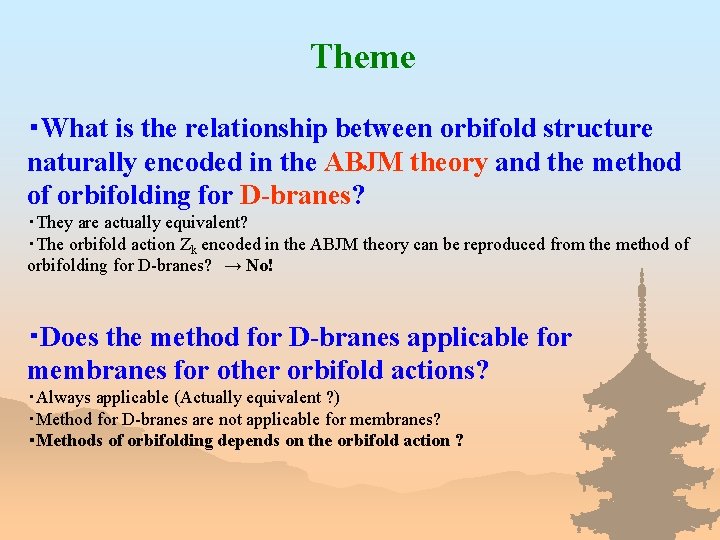 Theme

・What is the relationship between orbifold structure naturally encoded in the ABJM theory and the method of orbifolding for D-branes?

・They are actually equivalent?
・The orbifold action $Z_k$ encoded in the ABJM theory can be reproduced from the method of orbifolding for D-branes? → No!

・Does the method for D-branes applicable for membranes for other orbifold actions?

・Always applicable (Actually equivalent ?)
・Method for D-branes are not applicable for membranes?
・Methods of orbifolding depends on the orbifold action ?